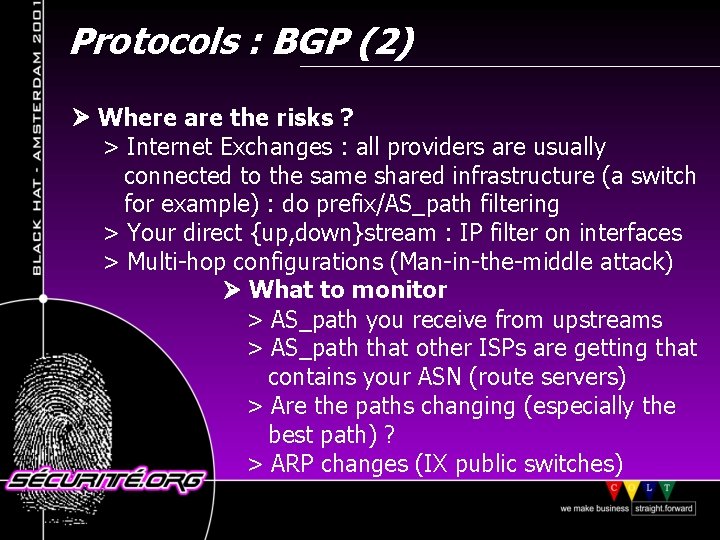 BLACK HAT - AMSTERDAM 2001

Protocols : BGP (2)

➤ Where are the risks ?
> Internet Exchanges : all providers are usually connected to the same shared infrastructure (a switch for example) : do prefix/AS_path filtering
> Your direct {up,down}stream : IP filter on interfaces
> Multi-hop configurations (Man-in-the-middle attack)

➤ What to monitor
> AS_path you receive from upstreams
> AS_path that other ISPs are getting that contains your ASN (route servers)
> Are the paths changing (especially the best path) ?
> ARP changes (IX public switches)

SÉCURITÉ.ORG

C O L T
we make business straight.forward